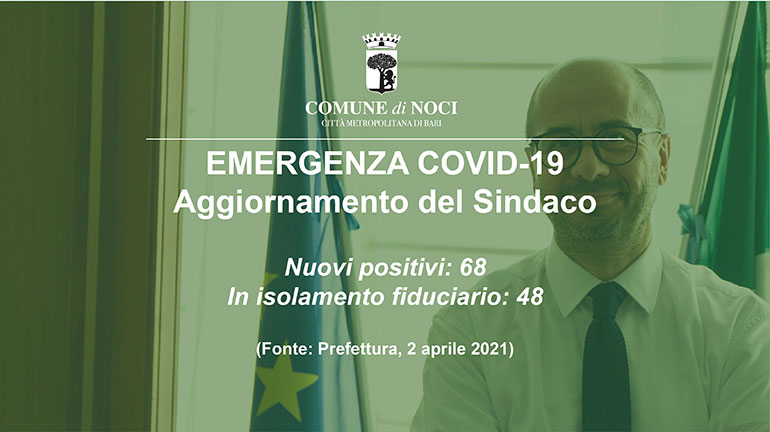 COMUNE di NOCI
CITTÀ METROPOLITANA DI BARI

EMERGENZA COVID-19
Aggiornamento del Sindaco

Nuovi positivi: 68
In isolamento fiduciario: 48

(Fonte: Prefettura, 2 aprile 2021)